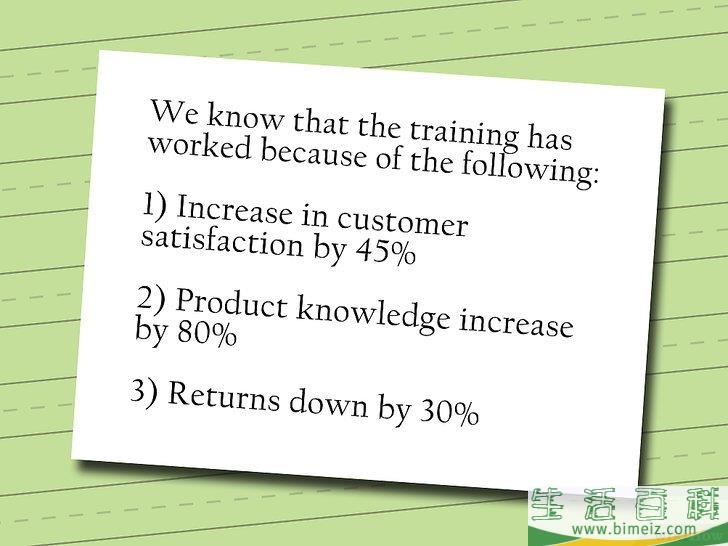 We know that the training has worked because of the following:

1) Increase in customer satisfaction by 45%

2) Product knowledge increase by 80%

3) Returns down by 30%

生活百科
www.bimeiz.com